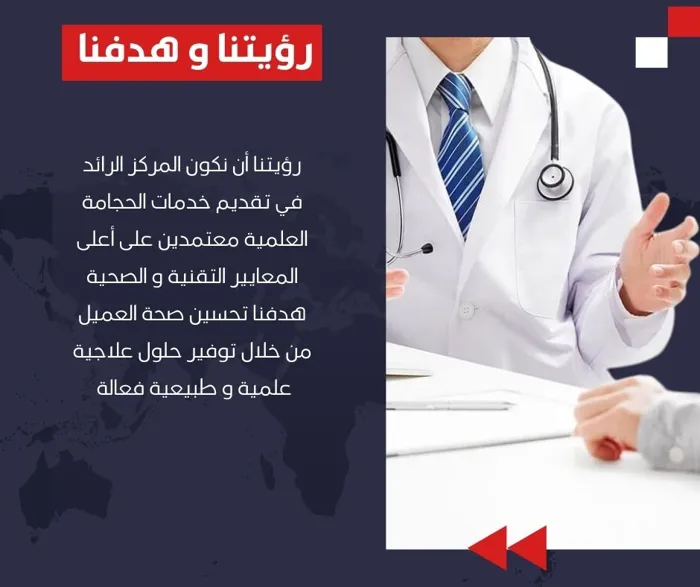 رؤيتنا و هدفنا

رؤيتنا أن نكون المركز الرائد في تقديم خدمات الحجامة العلمية معتمدين على أعلى المعايير التقنية و الصحية هدفنا تحسين صحة العميل من خلال توفير حلول علاجية علمية و طبيعية فعالة